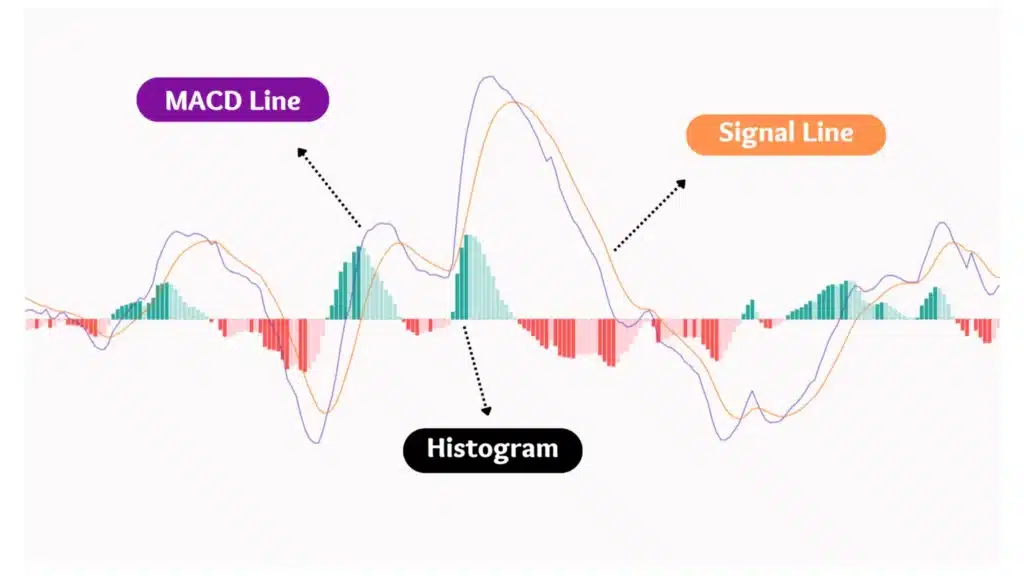 MACD Line

Signal Line

Histogram